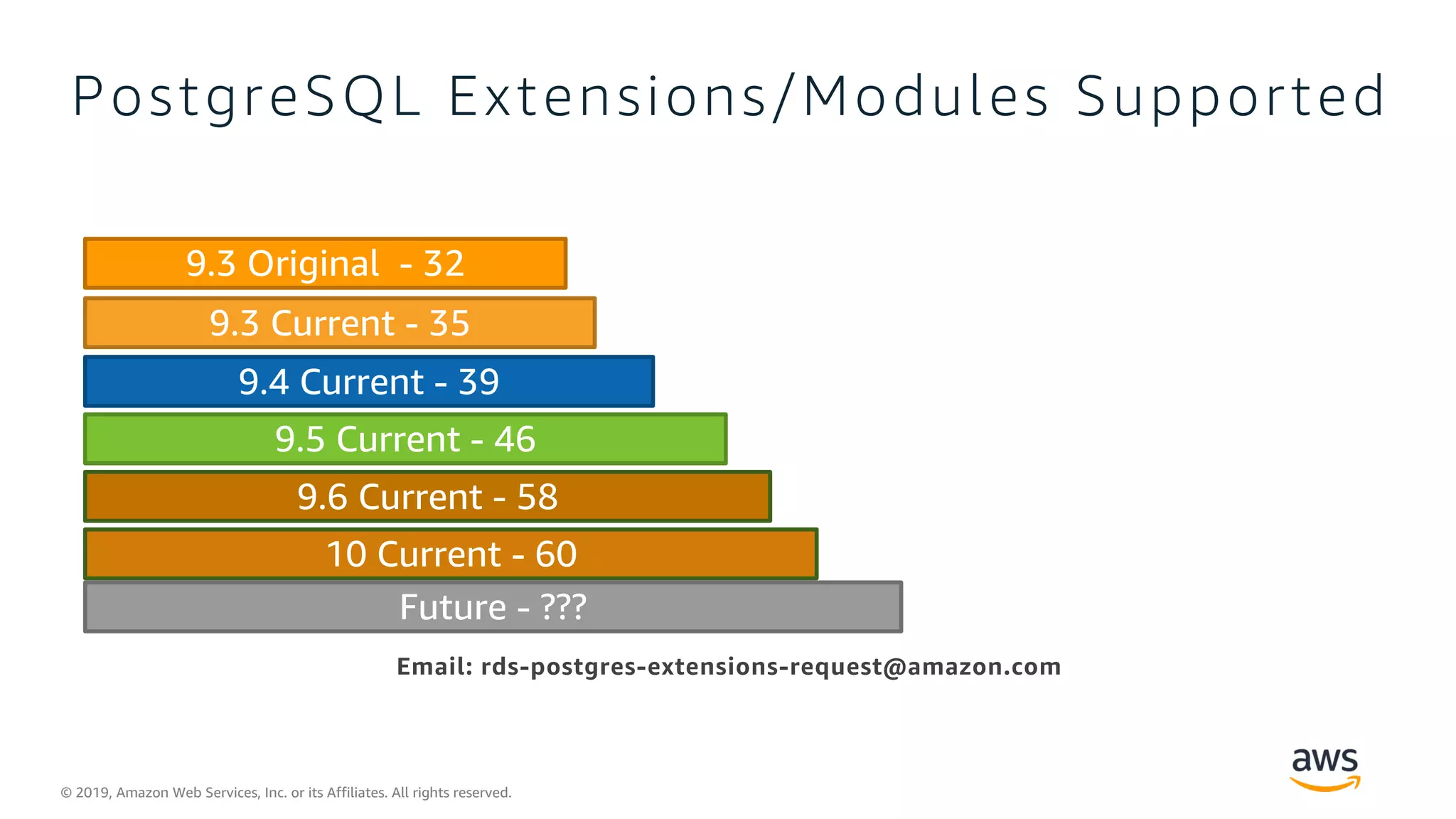 PostgreSQL Extensions/Modules Supported

9.3 Original - 32

9.3 Current - 35

9.4 Current - 39

9.5 Current - 46

9.6 Current - 58

10 Current - 60

Future - ???

Email: rds-postgres-extensions-request@amazon.com

© 2019, Amazon Web Services, Inc. or its Affiliates. All rights reserved.

aws